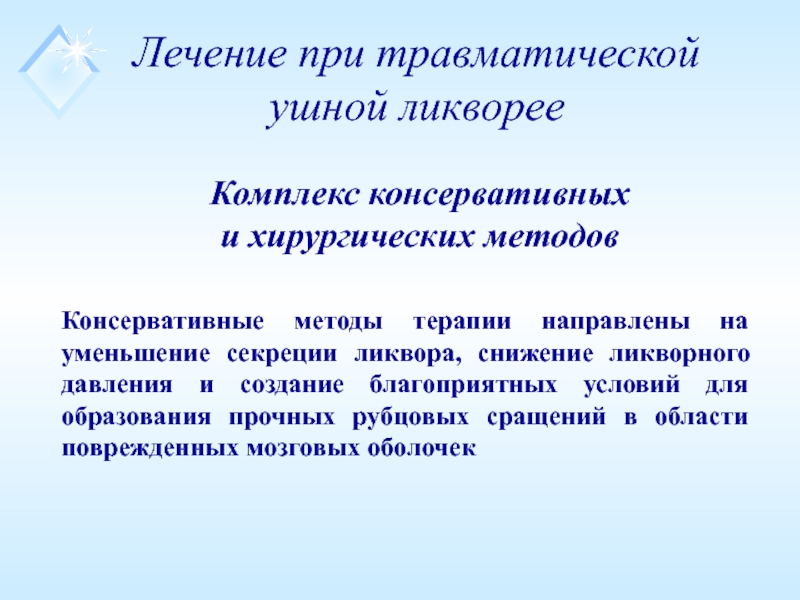 Лечение при травматической ушной ликворее

Комплекс консервативных и хирургических методов

Консервативные методы терапии направлены на уменьшение секреции ликвора, снижение ликворного давления и создание благоприятных условий для образования прочных рубцовых сращений в области поврежденных мозговых оболочек